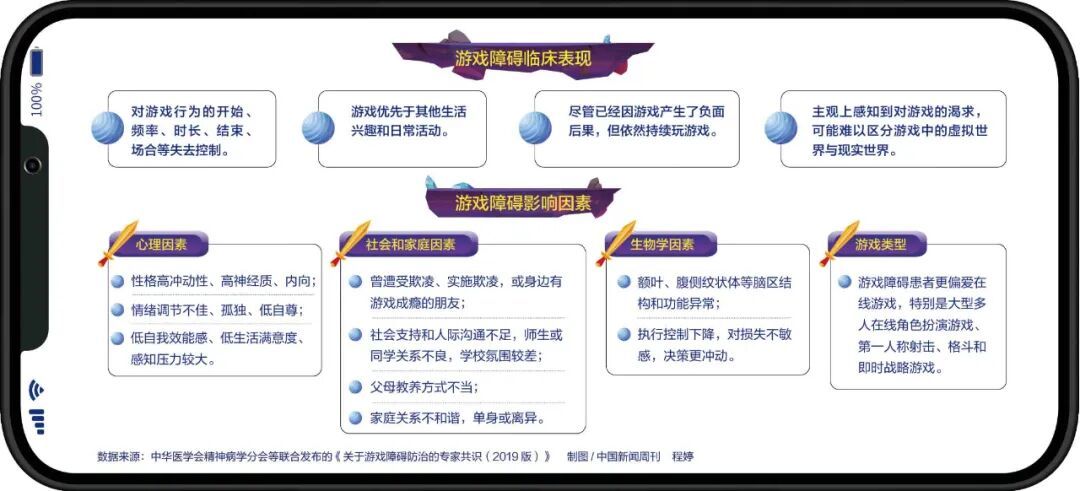 100%

游戏障碍临床表现

对游戏行为的开始、频率、时长、结束、场合等失去控制。

游戏优先于其他生活兴趣和日常活动。

尽管已经因游戏产生了负面后果，但依然持续玩游戏。

主观上感知到对游戏的渴求，可能难以区分游戏中的虚拟世界与现实世界。

游戏障碍影响因素

心理因素

性格高冲动性、高神经质、内向；

情绪调节不佳、孤独、低自尊；

低自我效能感、低生活满意度、感知压力较大。

社会和家庭因素

曾遭受欺凌、实施欺凌，或身边有游戏成瘾的朋友；

社会支持和人际沟通不足，师生或同学关系不良，学校氛围较差；

父母教养方式不当；

家庭关系不和谐，单身或离异。

生物学因素

额叶、腹侧纹状体等脑区结构和功能异常；

执行控制下降，对损失不敏感，决策更冲动。

游戏类型

游戏障碍患者更偏爱在线游戏，特别是大型多人在线角色扮演游戏、第一人称射击、格斗和即时战略游戏。

数据来源：中华医学会精神病学分会等联合发布的《关于游戏障碍防治的专家共识（2019版）》 制图 / 中国新闻周刊 程婷